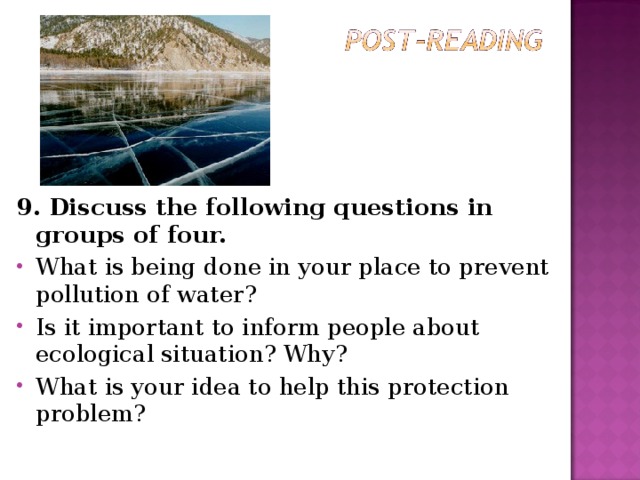 POST-READING

9. Discuss the following questions in groups of four.

• What is being done in your place to prevent pollution of water?

• Is it important to inform people about ecological situation? Why?

• What is your idea to help this protection problem?